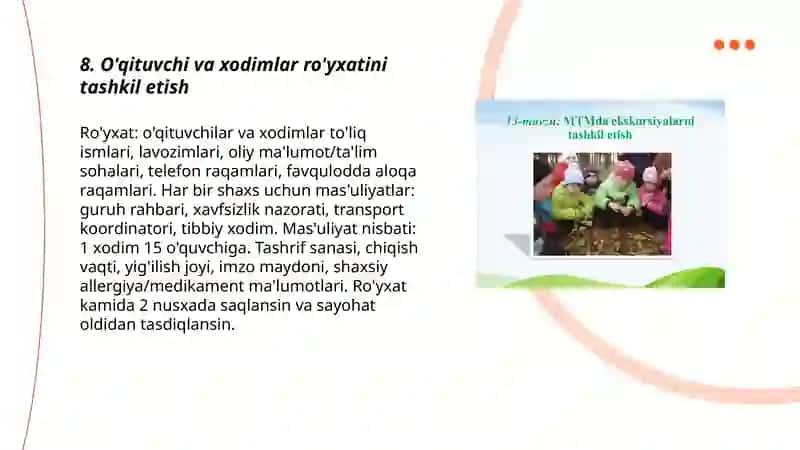 8. O'qituvchi va xodimlar ro'yxatini tashkil etish

Ro'yxat: o'qituvchilar va xodimlar to'liq ismlari, lavozimlari, oliy ma'lumot/ta'lim sohalari, telefon raqamlari, favqulodda aloqa raqamlari. Har bir shaxs uchun mas'uliyatlar: guruh rahbari, xavfsizlik nazorati, transport koordinatori, tibbiy xodim. Mas'uliyat nisbati: 1 xodim 15 o'quvchiga. Tashrif sanasi, chiqish vaqti, yig'ilish joyi, imzo maydoni, shaxsiy allergiya/medikament ma'lumotlari. Ro'yxat kamida 2 nusxada saqlansin va sayohat oldidan tasdiqlansin.

13-mavzu: MTMda ekskursiyalarni tashkil etish